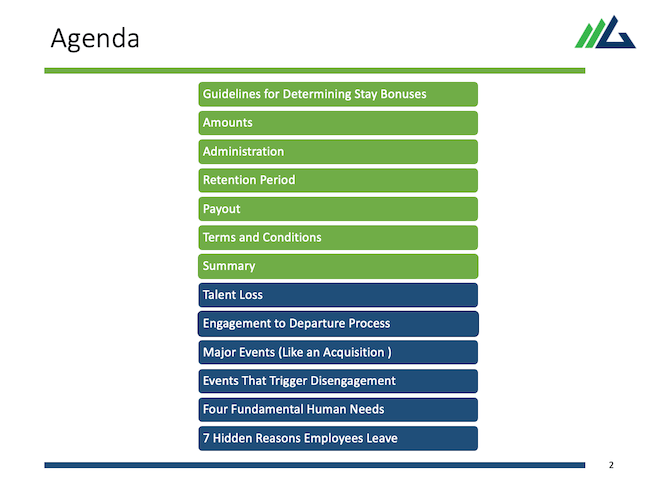 Agenda

Guidelines for Determining Stay Bonuses

Amounts

Administration

Retention Period

Payout

Terms and Conditions

Summary

Talent Loss

Engagement to Departure Process

Major Events (Like an Acquisition )

Events That Trigger Disengagement

Four Fundamental Human Needs

7 Hidden Reasons Employees Leave

2